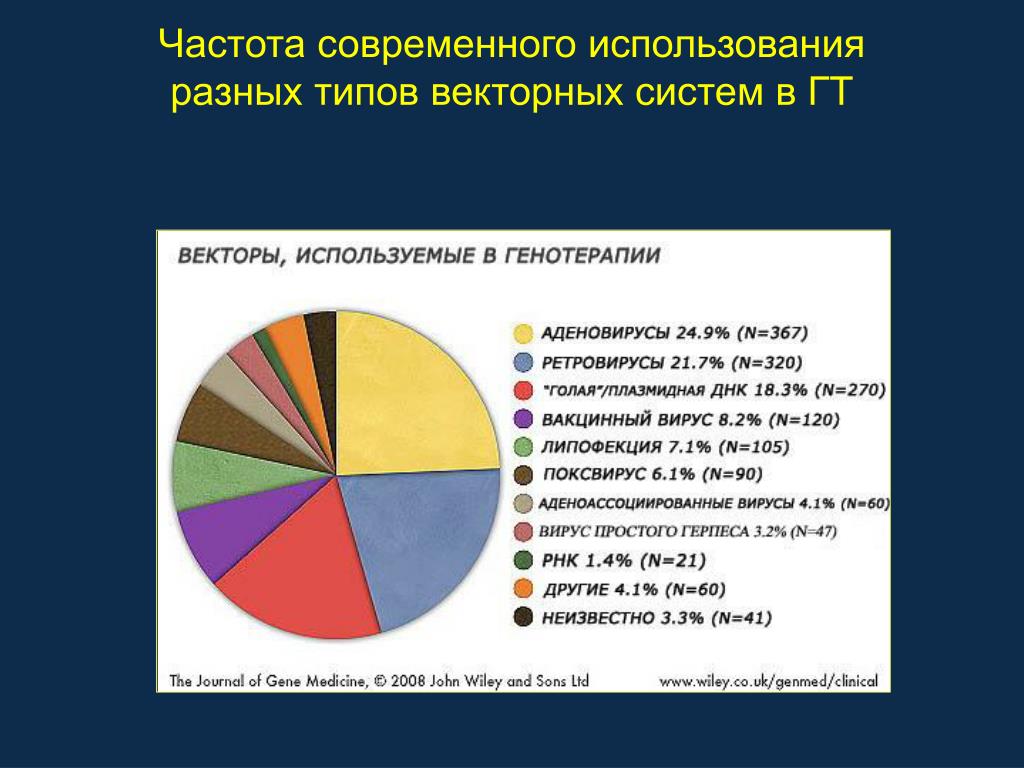 Частота современного использования разных типов векторных систем в ГТ

ВЕКТОРЫ, ИСПОЛЬЗУЕМЫЕ В ГЕНОТЕРАПИИ

АДЕНОВИРУСЫ 24.9% (N=367)
РЕТРОВИРУСЫ 21.7% (N=320)
"ГОЛАЯ"/ПЛАЗМИДНАЯ ДНК 18.3% (N=270)
ВАКЦИННЫЙ ВИРУС 8.2% (N=120)
ЛИПОФЕКЦИЯ 7.1% (N=105)
ПОКСВИРУС 6.1% (N=90)
АДЕНОАССОЦИИРОВАННЫЕ ВИРУСЫ 4.1% (N=60)
ВИРУС ПРОСТОГО ГЕРПЕСА 3.2% (N=47)
РНК 1.4% (N=21)
ДРУГИЕ 4.1% (N=60)
НЕИЗВЕСТНО 3.3% (N=41)

The Journal of Gene Medicine, © 2008 John Wiley and Sons Ltd
www.wiley.co.uk/genmed/clinical